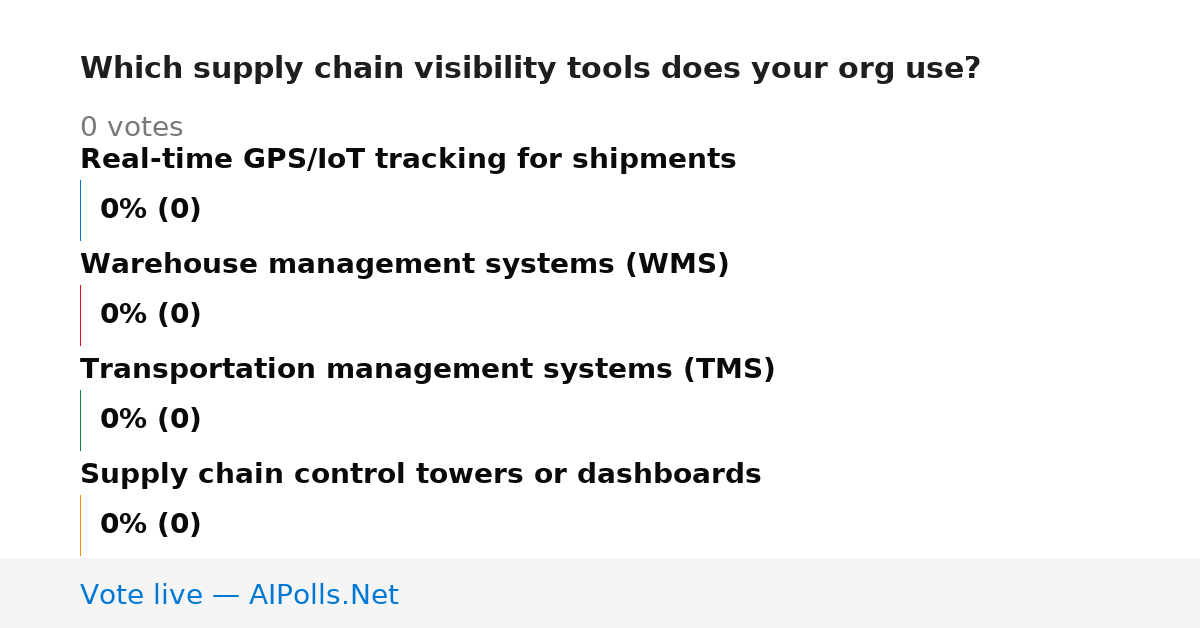 Which supply chain visibility tools does your org use?

0 votes

Real-time GPS/IoT tracking for shipments

0% (0)

Warehouse management systems (WMS)

0% (0)

Transportation management systems (TMS)

0% (0)

Supply chain control towers or dashboards

0% (0)

Vote live — AIPolls.Net